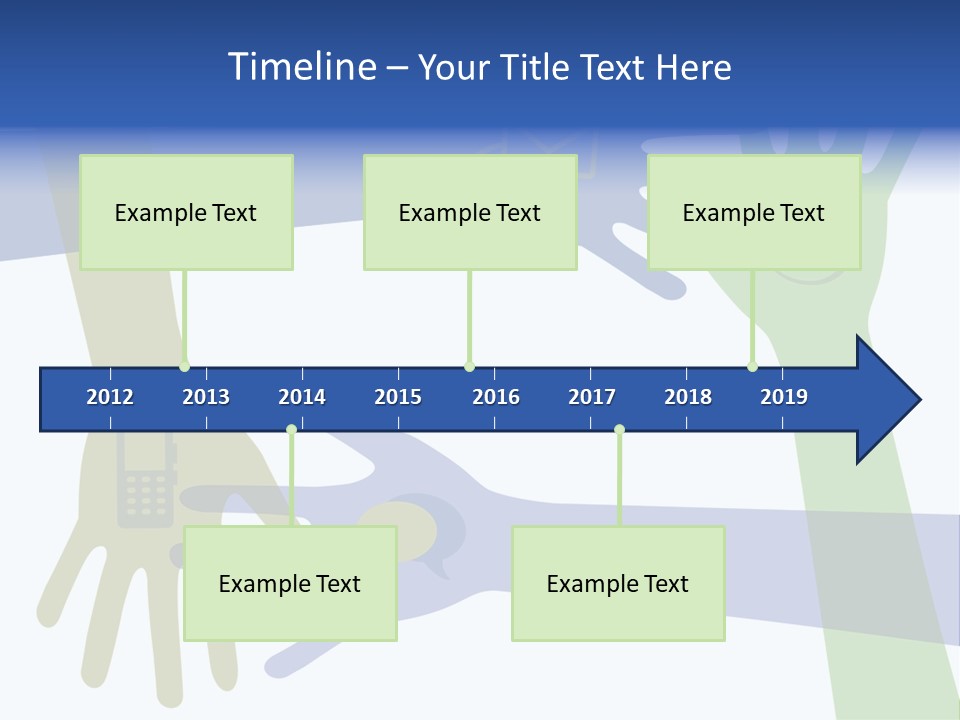 Timeline – Your Title Text Here

Example Text

Example Text

Example Text

2012 2013 2014 2015 2016 2017 2018 2019

Example Text

Example Text